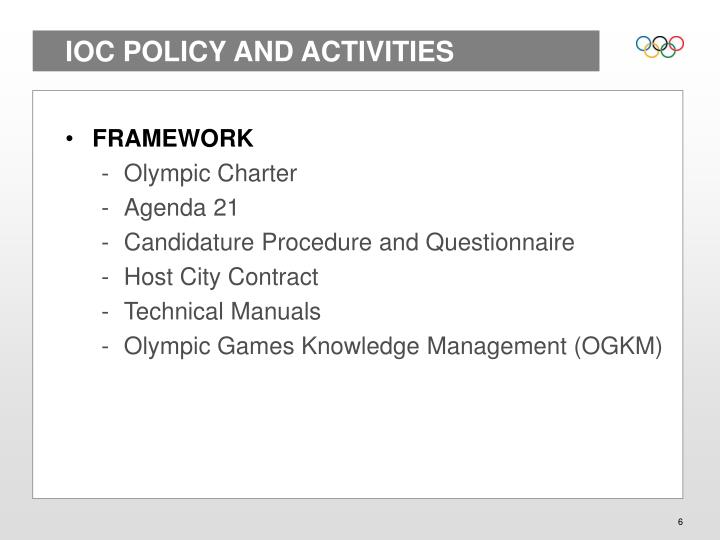 IOC POLICY AND ACTIVITIES

• FRAMEWORK
- Olympic Charter
- Agenda 21
- Candidature Procedure and Questionnaire
- Host City Contract
- Technical Manuals
- Olympic Games Knowledge Management (OGKM)

6